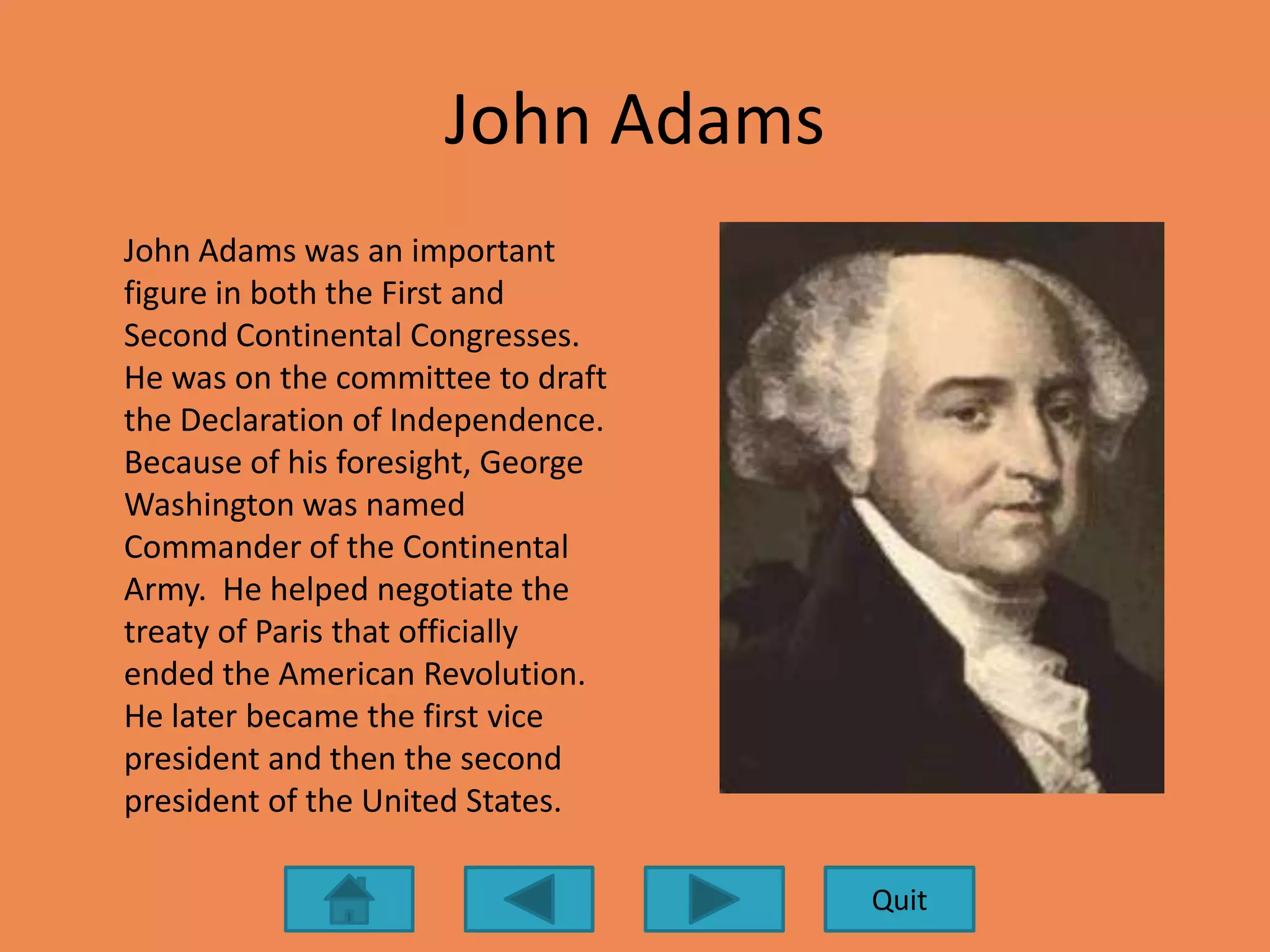 John Adams

John Adams was an important figure in both the First and Second Continental Congresses. He was on the committee to draft the Declaration of Independence. Because of his foresight, George Washington was named Commander of the Continental Army. He helped negotiate the treaty of Paris that officially ended the American Revolution. He later became the first vice president and then the second president of the United States.

Quit